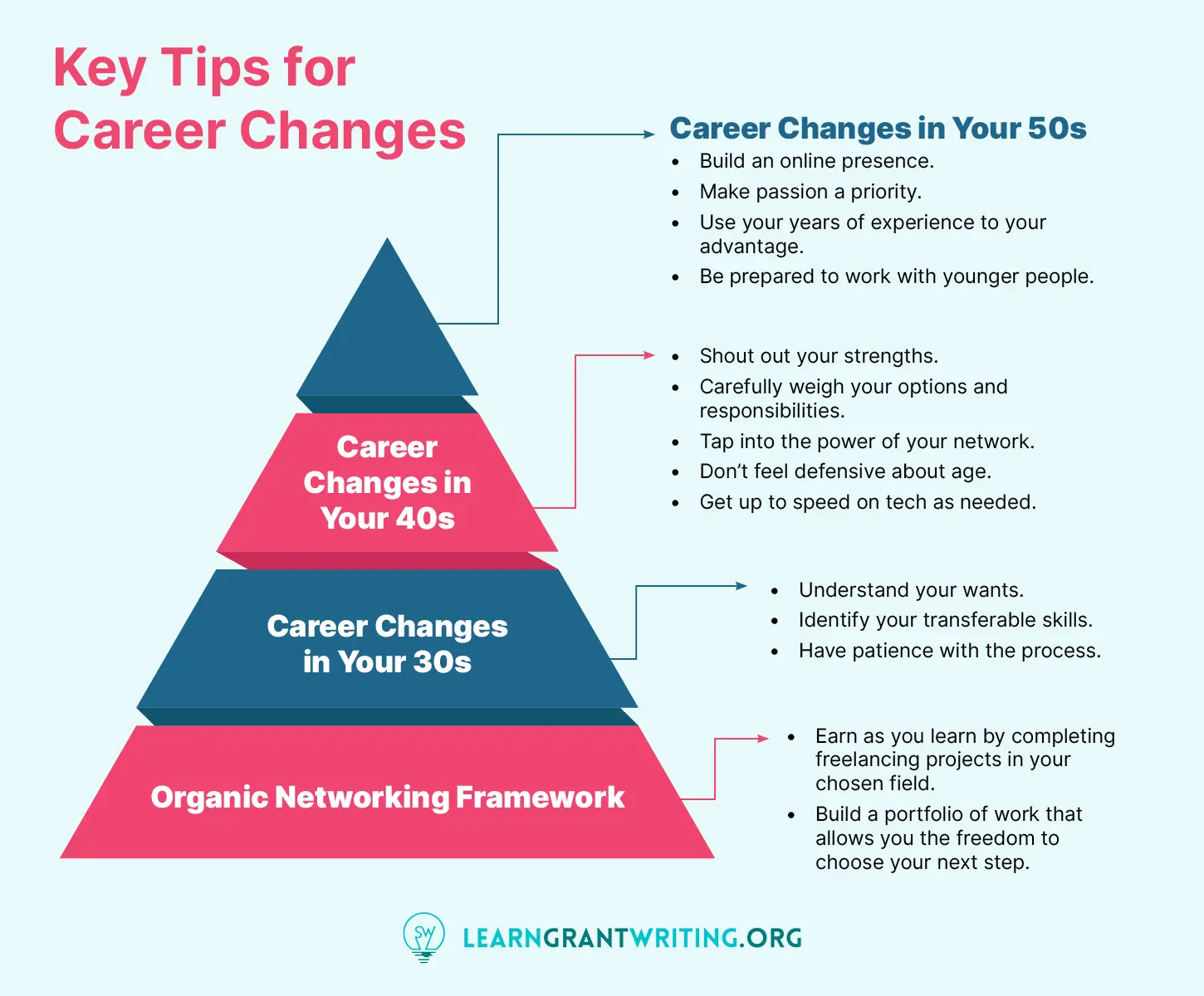 Key Tips for Career Changes

Career Changes in Your 50s
- Build an online presence.
- Make passion a priority.
- Use your years of experience to your advantage.
- Be prepared to work with younger people.

Career Changes in Your 40s
- Shout out your strengths.
- Carefully weigh your options and responsibilities.
- Tap into the power of your network.
- Don't feel defensive about age.
- Get up to speed on tech as needed.

Career Changes in Your 30s
- Understand your wants.
- Identify your transferable skills.
- Have patience with the process.

Organic Networking Framework
- Earn as you learn by completing freelancing projects in your chosen field.
- Build a portfolio of work that allows you the freedom to choose your next step.

SW LEARNGRANTWRITING.ORG